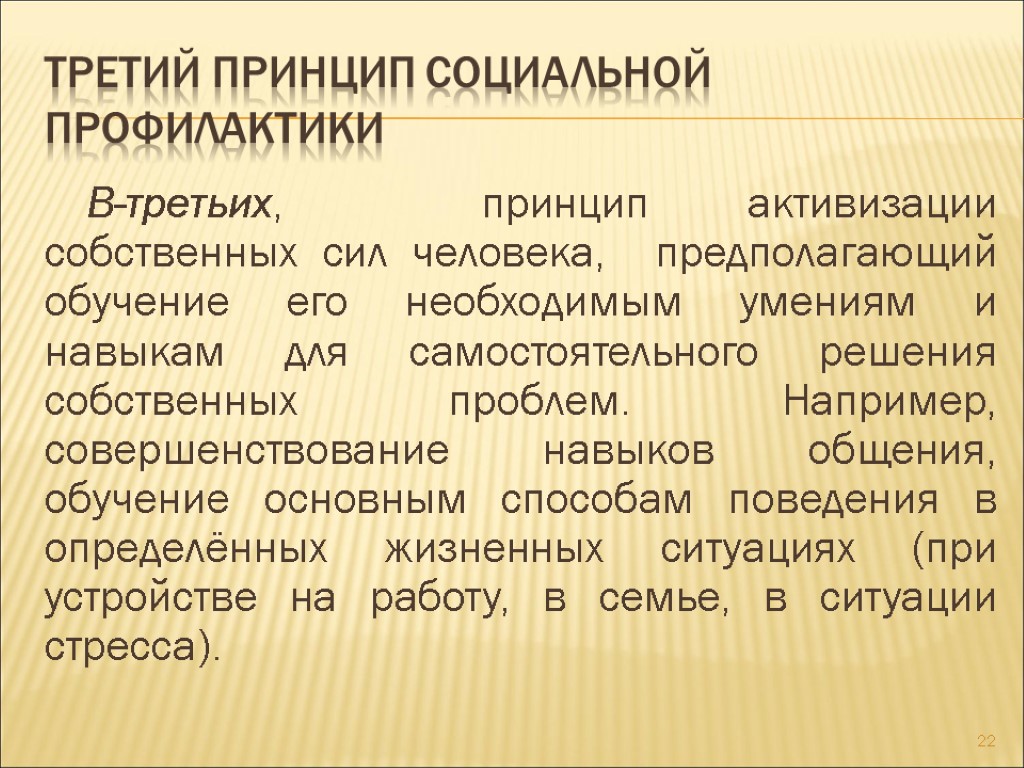 ТРЕТИЙ ПРИНЦИП СОЦИАЛЬНОЙ ПРОФИЛАКТИКИ

В-третьих, принцип активизации собственных сил человека, предполагающий обучение его необходимым умениям и навыкам для самостоятельного решения собственных проблем. Например, совершенствование навыков общения, обучение основным способам поведения в определённых жизненных ситуациях (при устройстве на работу, в семье, в ситуации стресса).

22